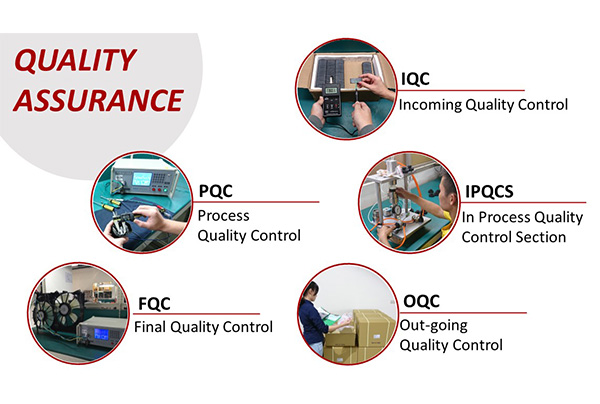 QUALITY ASSURANCE

IQC
Incoming Quality Control

PQC
Process Quality Control

IPQCS
In Process Quality Control Section

FQC
Final Quality Control

OQC
Out-going Quality Control